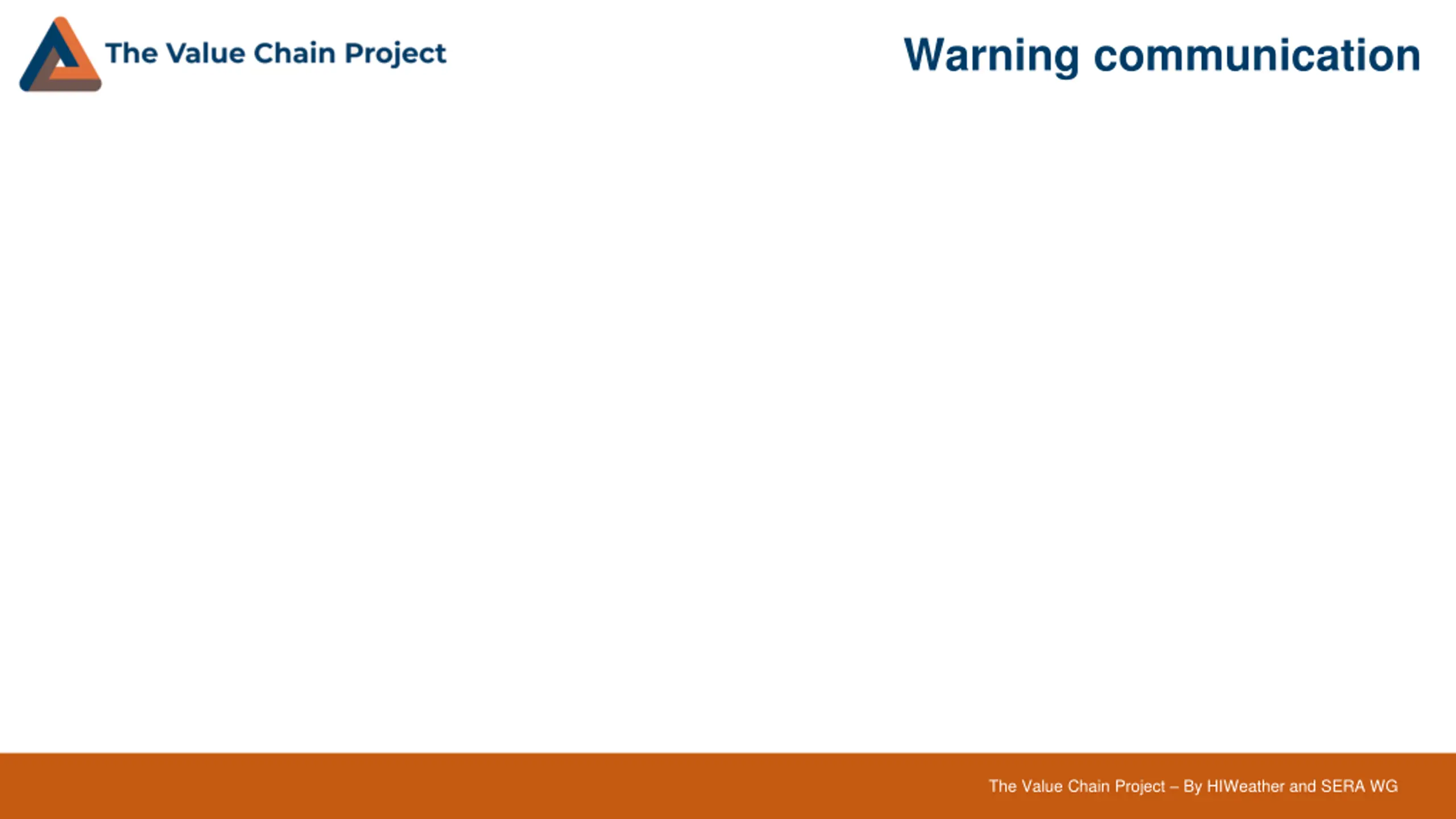 The Value Chain Project

Warning communication

The Value Chain Project – By HIWeather and SERA WG